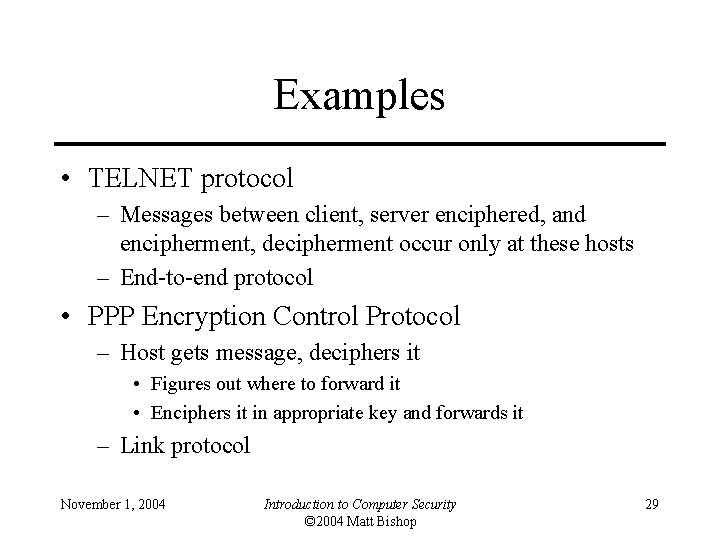 Examples

• TELNET protocol
  – Messages between client, server enciphered, and encipherment, decipherment occur only at these hosts
  – End-to-end protocol
• PPP Encryption Control Protocol
  – Host gets message, deciphers it
    • Figures out where to forward it
    • Enciphers it in appropriate key and forwards it
  – Link protocol

November 1, 2004

Introduction to Computer Security
©2004 Matt Bishop

29